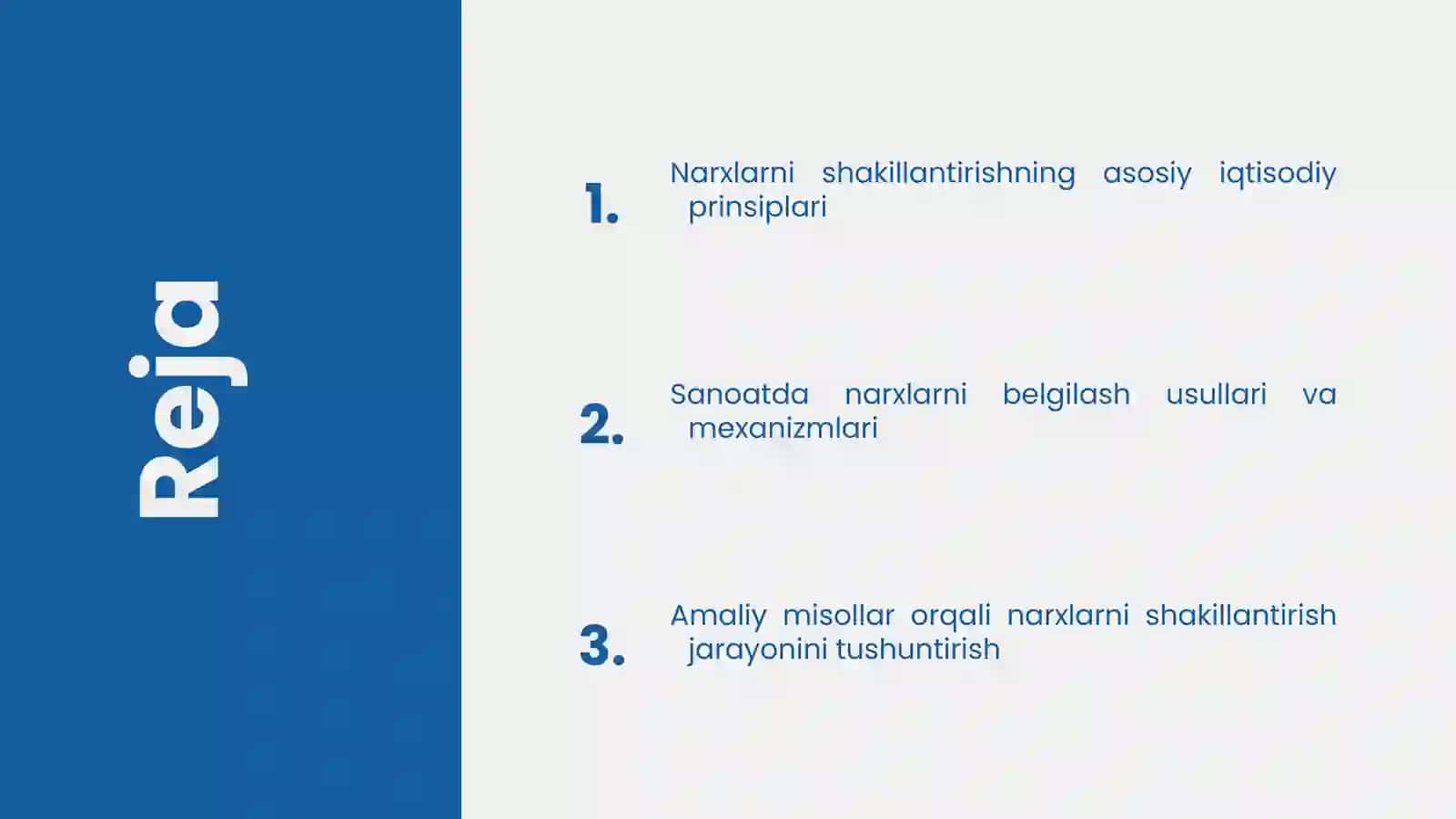 Reja

1. Narxlarni shakillantirishning asosiy iqtisodiy prinsiplari

2. Sanoatda narxlarni belgilash usullari va mexanizmlari

3. Amaliy misollar orqali narxlarni shakillantirish jarayonini tushuntirish